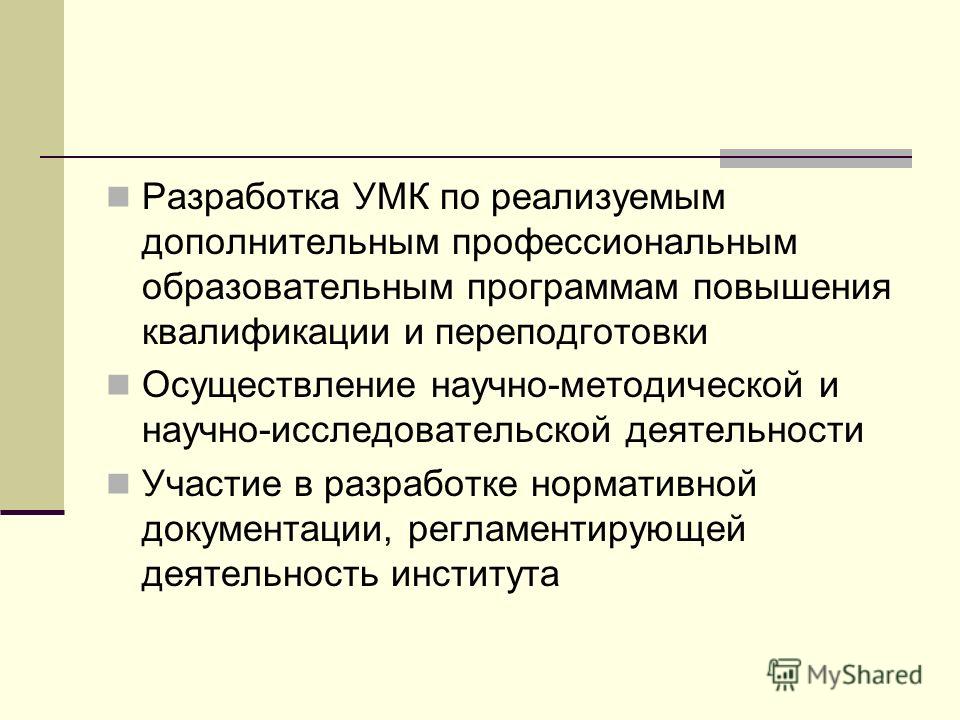 Разработка УМК по реализуемым дополнительным профессиональным образовательным программам повышения квалификации и переподготовки

Осуществление научно-методической и научно-исследовательской деятельности

Участие в разработке нормативной документации, регламентирующей деятельность института

MyShared